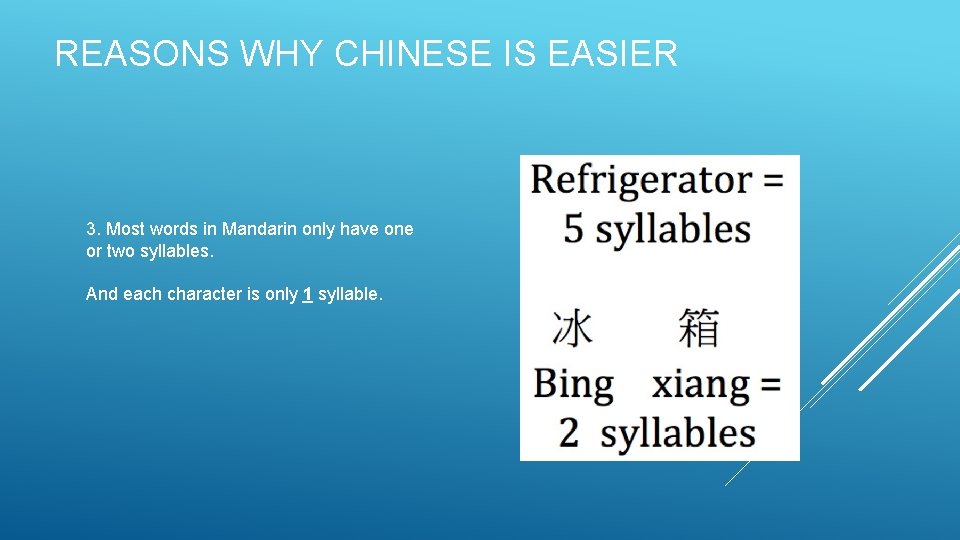 REASONS WHY CHINESE IS EASIER

3. Most words in Mandarin only have one or two syllables.

And each character is only 1 syllable.

Refrigerator = 5 syllables

冰 箱
Bing xiang = 2 syllables